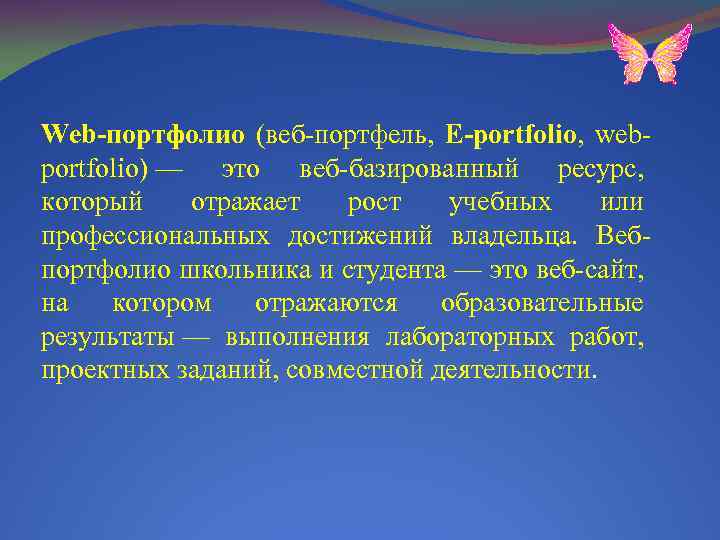 Web-портфолио (веб-портфель, E-portfolio, web-portfolio) — это веб-базированный ресурс, который отражает рост учебных или профессиональных достижений владельца. Веб-портфолио школьника и студента — это веб-сайт, на котором отражаются образовательные результаты — выполнения лабораторных работ, проектных заданий, совместной деятельности.